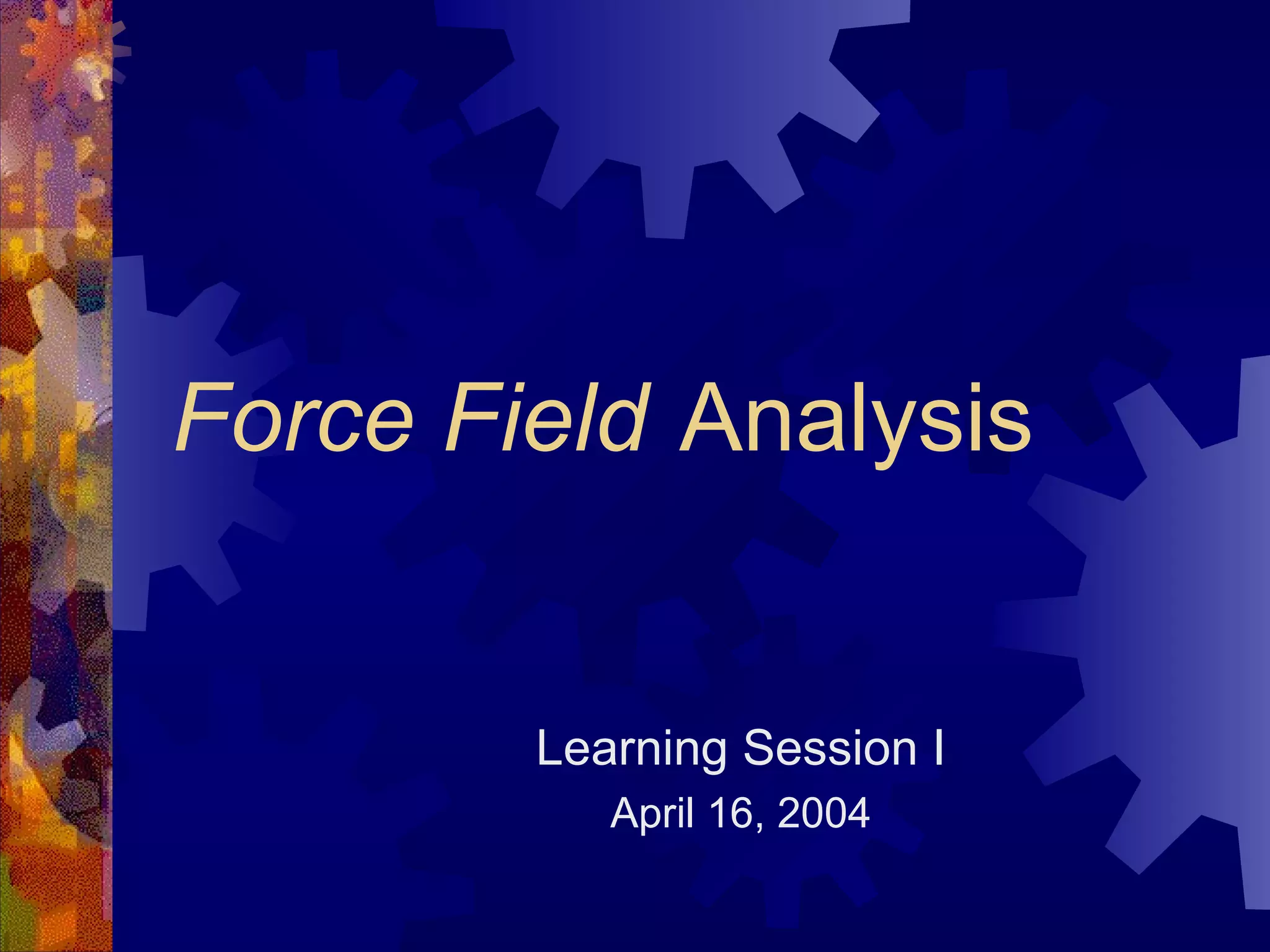 Force Field Analysis

Learning Session I
April 16, 2004